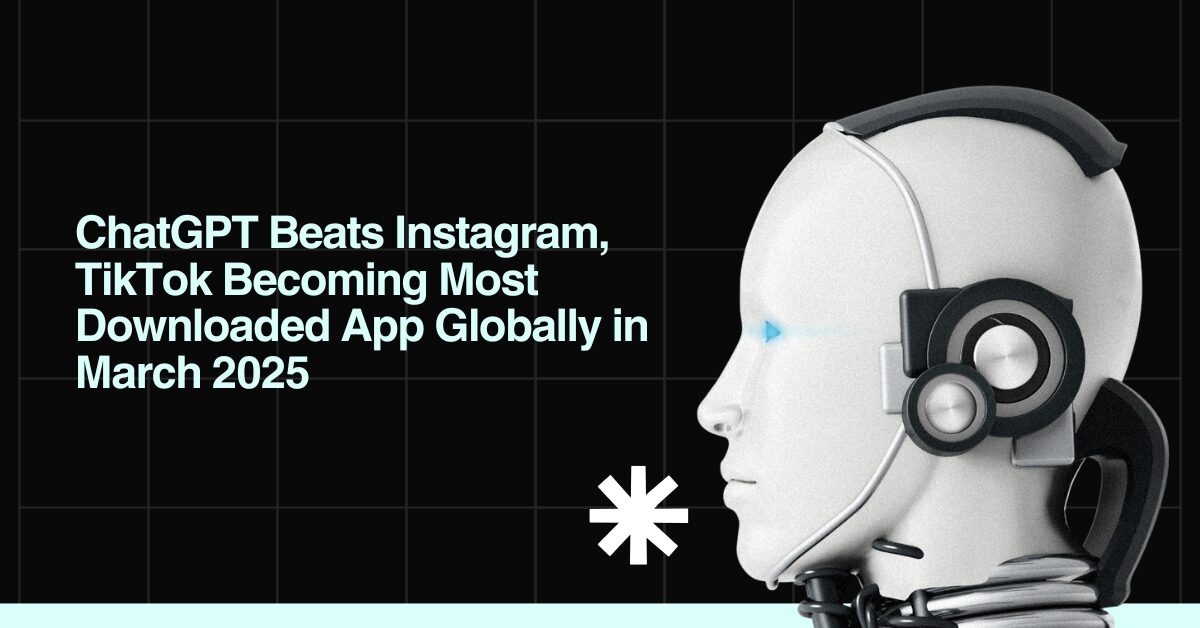 ChatGPT Beats Instagram, TikTok Becoming Most Downloaded App Globally in March 2025